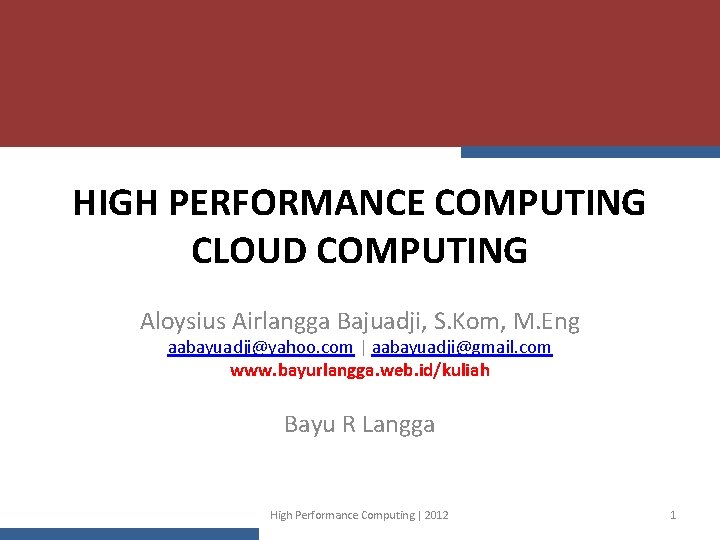 HIGH PERFORMANCE COMPUTING
CLOUD COMPUTING

Aloysius Airlangga Bajuadji, S.Kom, M.Eng
aabayuadji@yahoo.com | aabayuadji@gmail.com
www.bayurlangga.web.id/kuliah

Bayu R Langga

High Performance Computing | 2012

1